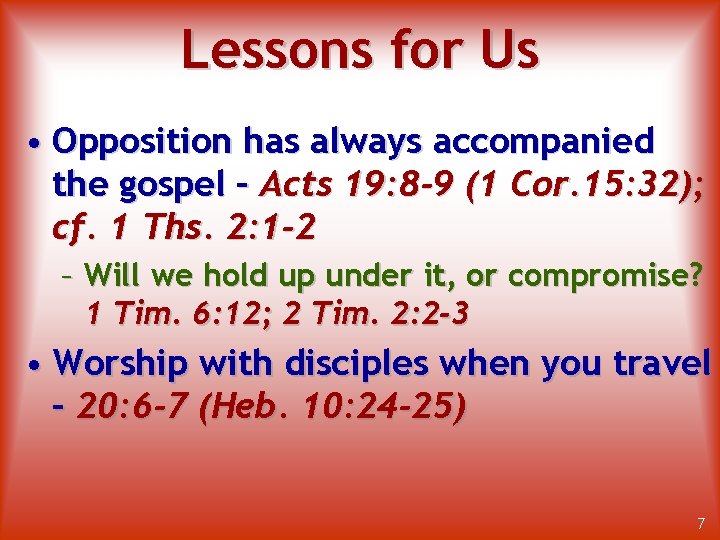 Lessons for Us

• Opposition has always accompanied the gospel – Acts 19:8-9 (1 Cor.15:32); cf. 1 Ths. 2:1-2

– Will we hold up under it, or compromise? 1 Tim. 6:12; 2 Tim. 2:2-3

• Worship with disciples when you travel – 20:6-7 (Heb. 10:24-25)

7